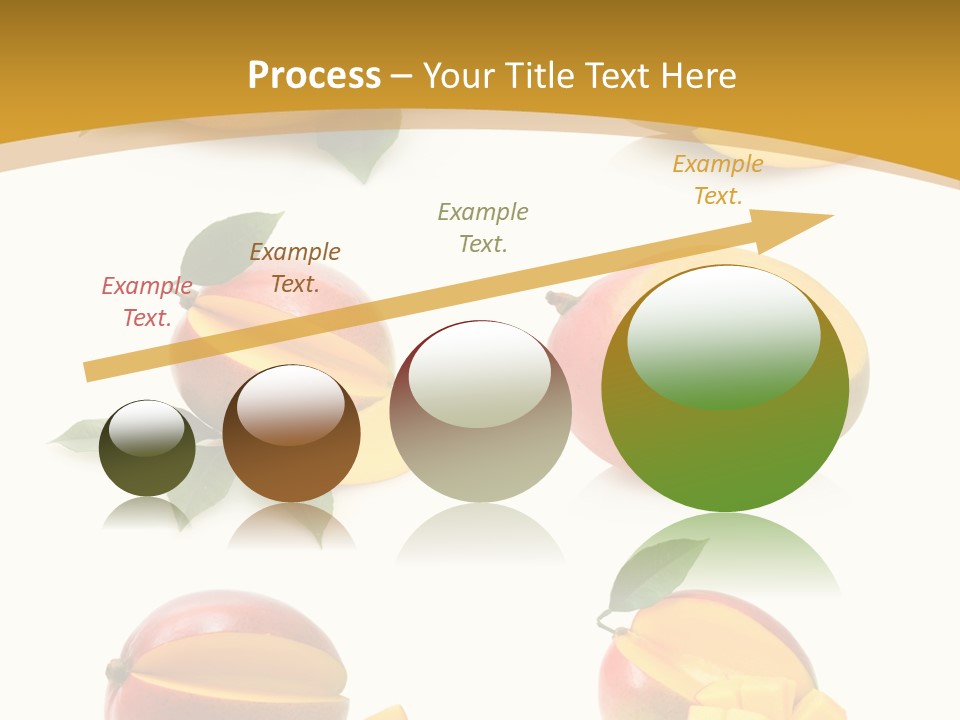 Process – Your Title Text Here

Example Text.

Example Text.

Example Text.

Example Text.